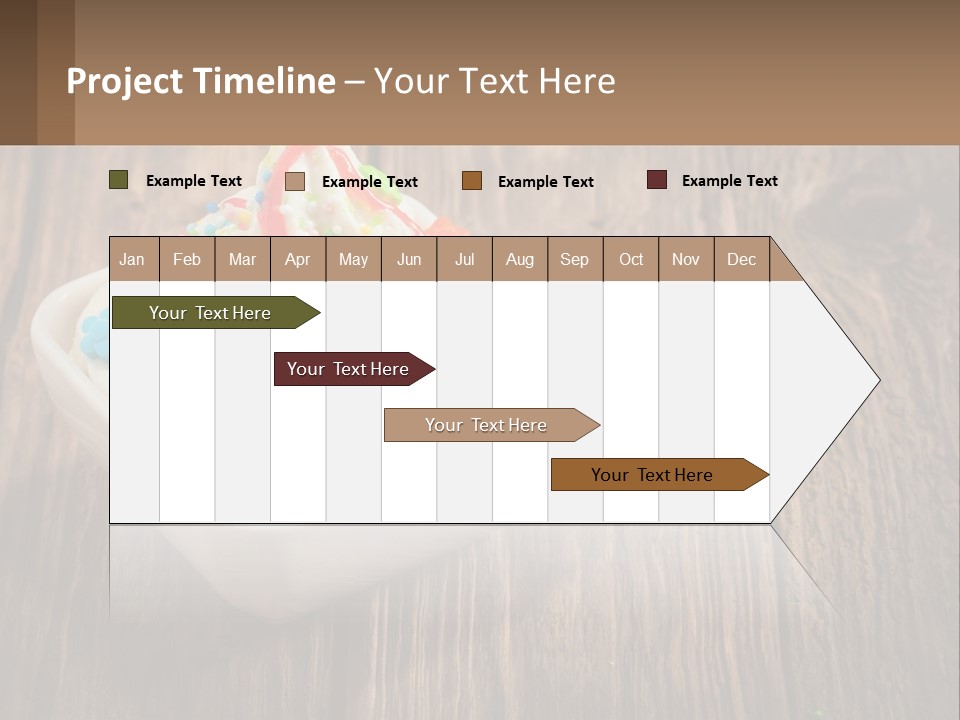 Project Timeline – Your Text Here

Example Text
Example Text
Example Text
Example Text

| Jan | Feb | Mar | Apr | May | Jun | Jul | Aug | Sep | Oct | Nov | Dec |
|---|---|---|---|---|---|---|---|---|---|---|---|

Your Text Here
Your Text Here
Your Text Here
Your Text Here